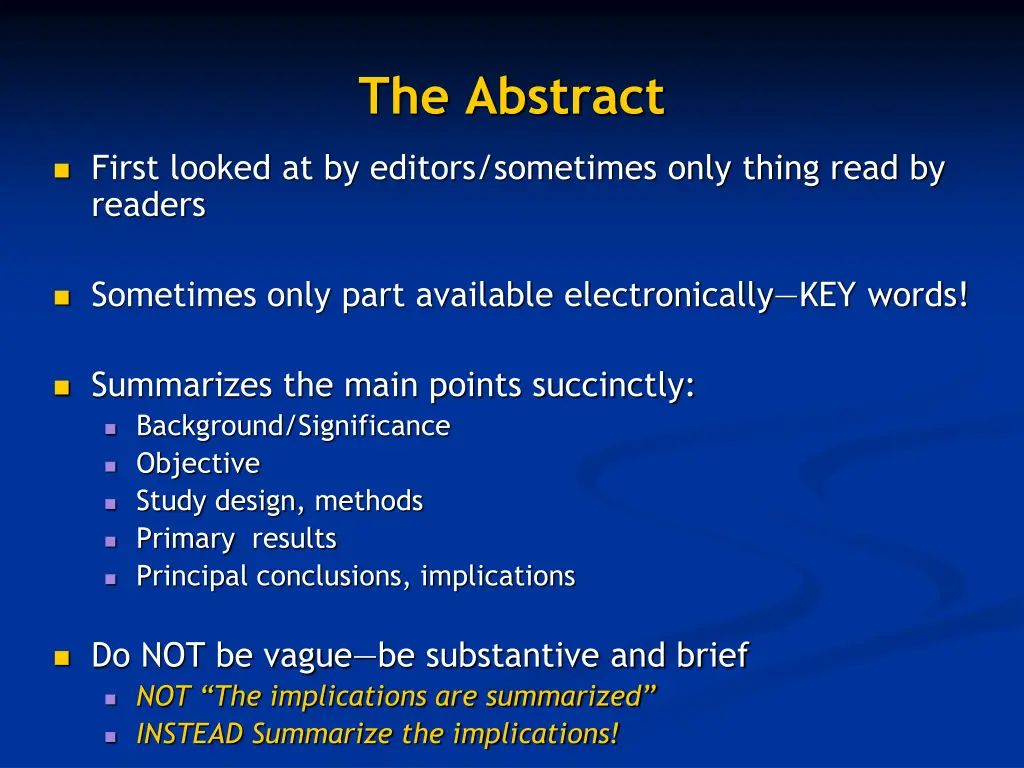 The Abstract

First looked at by editors/sometimes only thing read by readers

Sometimes only part available electronically—KEY words!

Summarizes the main points succinctly:
Background/Significance
Objective
Study design, methods
Primary results
Principal conclusions, implications

Do NOT be vague—be substantive and brief
NOT “The implications are summarized”
INSTEAD Summarize the implications!